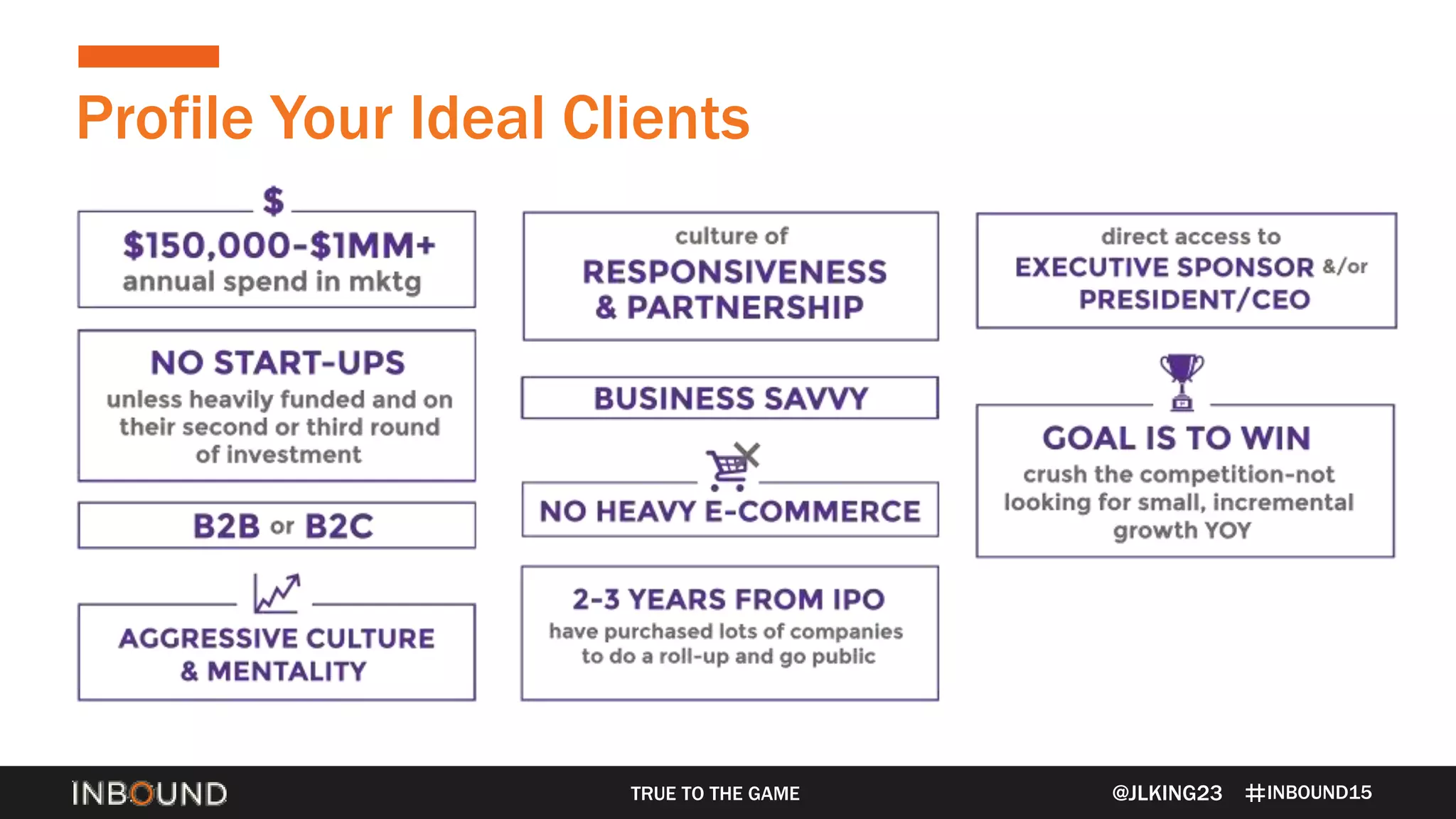 Profile Your Ideal Clients

$

$150,000-$1MM+
annual spend in mktg

NO START-UPS
unless heavily funded and on their second or third round of investment

B2B or B2C

AGGRESSIVE CULTURE & MENTALITY

culture of
RESPONSIVENESS & PARTNERSHIP

BUSINESS SAVVY

NO HEAVY E-COMMERCE

2-3 YEARS FROM IPO
have purchased lots of companies to do a roll-up and go public

direct access to
EXECUTIVE SPONSOR &/or PRESIDENT/CEO

GOAL IS TO WIN
crush the competition-not looking for small, incremental growth YOY

INBOUND

TRUE TO THE GAME

@JLKING23 #INBOUND15